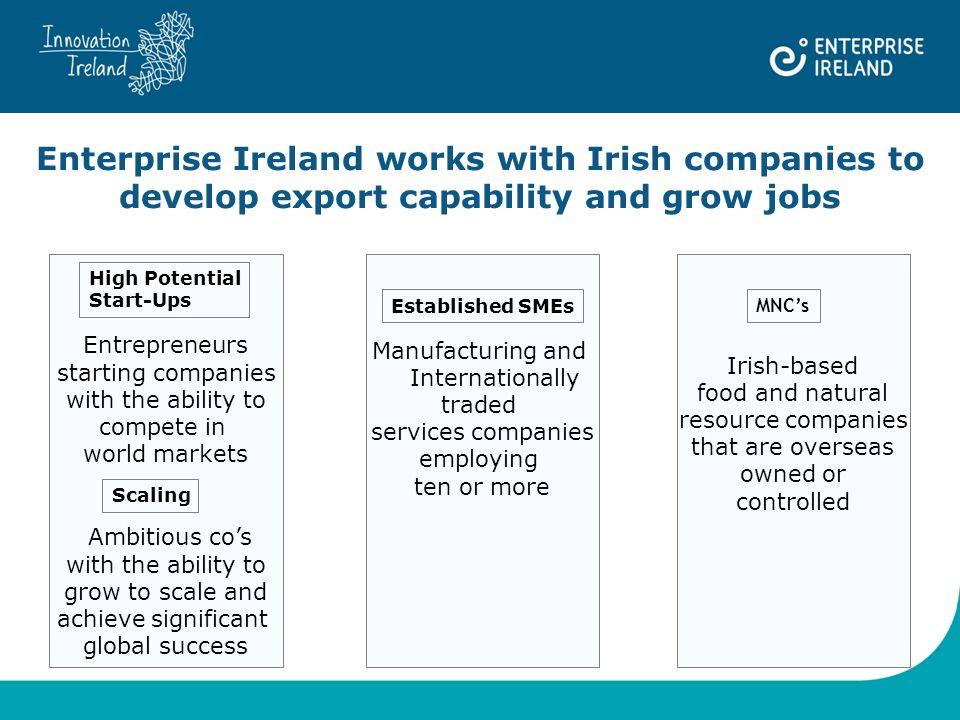 Innovation Ireland

ENTERPRISE IRELAND

Enterprise Ireland works with Irish companies to develop export capability and grow jobs

High Potential Start-Ups

Entrepreneurs starting companies with the ability to compete in world markets

Scaling

Ambitious co's with the ability to grow to scale and achieve significant global success

Established SMEs

Manufacturing and Internationally traded services companies employing ten or more

MNC's

Irish-based food and natural resource companies that are overseas owned or controlled